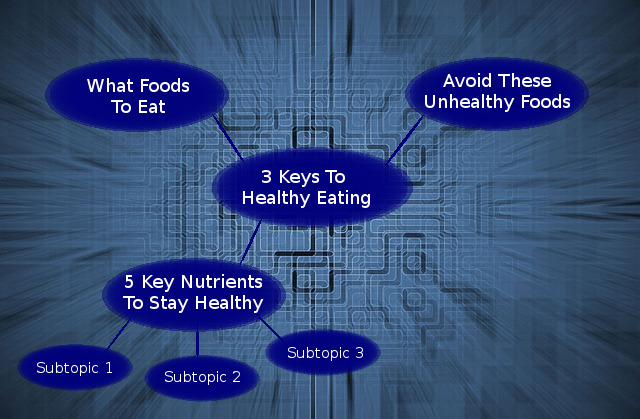 What Foods To Eat

Avoid These Unhealthy Foods

3 Keys To Healthy Eating

5 Key Nutrients To Stay Healthy

Subtopic 1

Subtopic 2

Subtopic 3